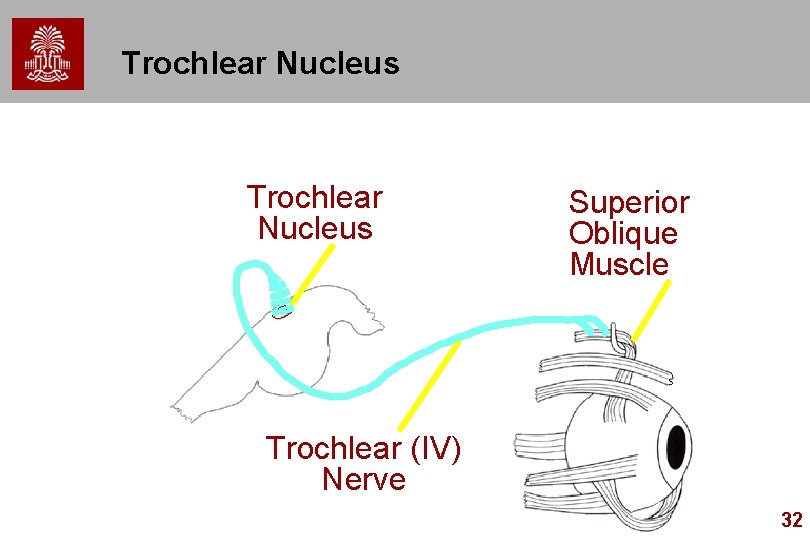 Trochlear Nucleus

Trochlear Nucleus

Superior Oblique Muscle

Trochlear (IV) Nerve

32